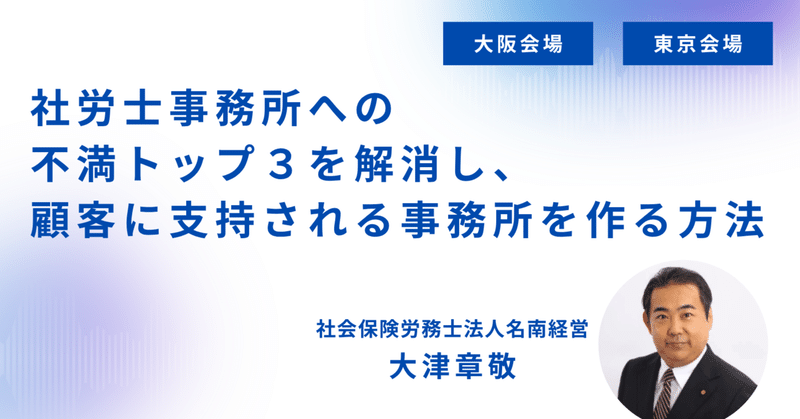 大阪会場

東京会場

社労士事務所への
不満トップ3を解消し、
顧客に支持される事務所を作る方法

社会保険労務士法人名南経営
大津章敬